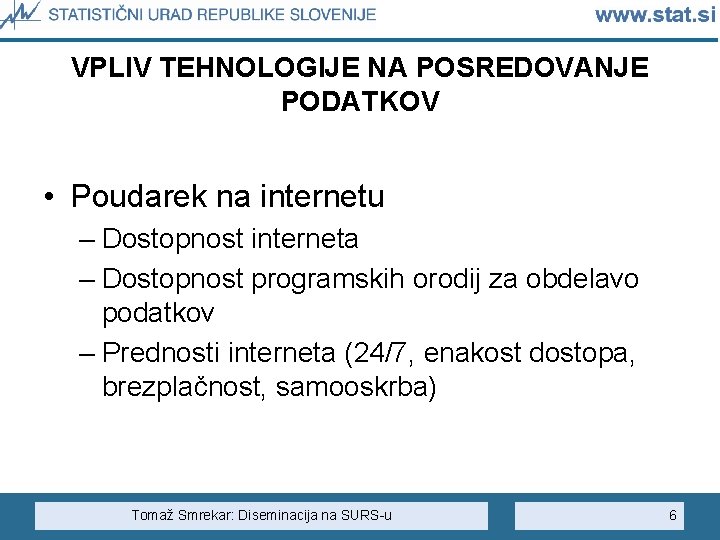 STATISTIČNI URAD REPUBLIKE SLOVENIJE www.stat.si

VPLIV TEHNOLOGIJE NA POSREDOVANJE PODATKOV

• Poudarek na internetu
– Dostopnost interneta
– Dostopnost programskih orodij za obdelavo podatkov
– Prednosti interneta (24/7, enakost dostopa, brezplačnost, samooskrba)

Tomaž Smrekar: Diseminacija na SURS-u

6